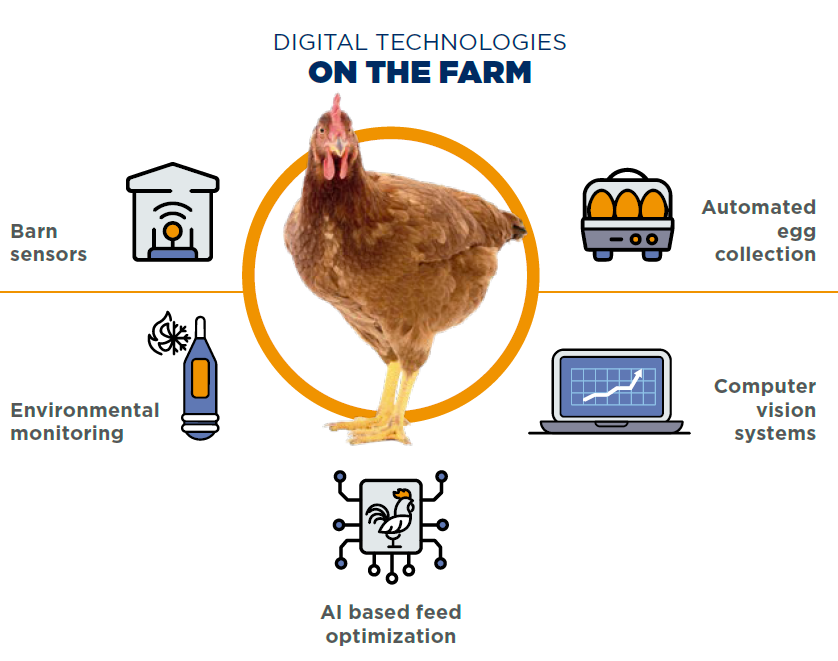 DIGITAL TECHNOLOGIES
ON THE FARM

Barn sensors

Automated egg collection

Environmental monitoring

Computer vision systems

AI based feed optimization